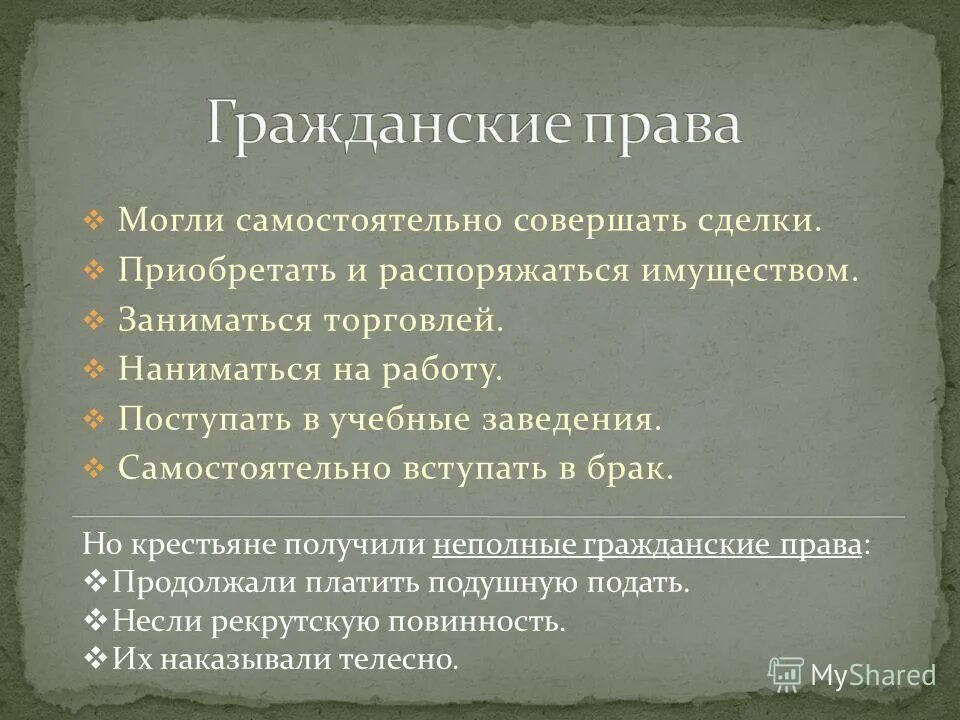 Гражданские права

❖ Могли самостоятельно совершать сделки.
❖ Приобретать и распоряжаться имуществом.
❖ Заниматься торговлей.
❖ Наниматься на работу.
❖ Поступать в учебные заведения.
❖ Самостоятельно вступать в брак.

Но крестьяне получили неполные гражданские права:
❖Продолжали платить подушную подать.
❖Несли рекрутскую повинность.
❖Их наказывали телесно.

MyShared